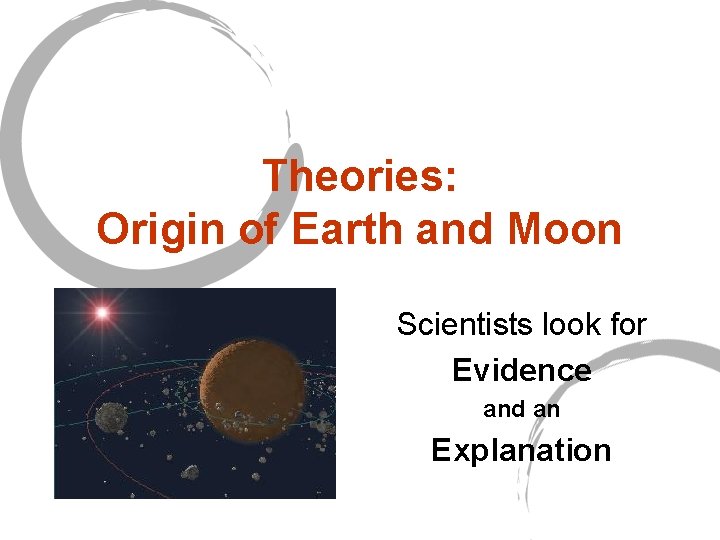 Theories:
Origin of Earth and Moon

Scientists look for
Evidence
and an
Explanation